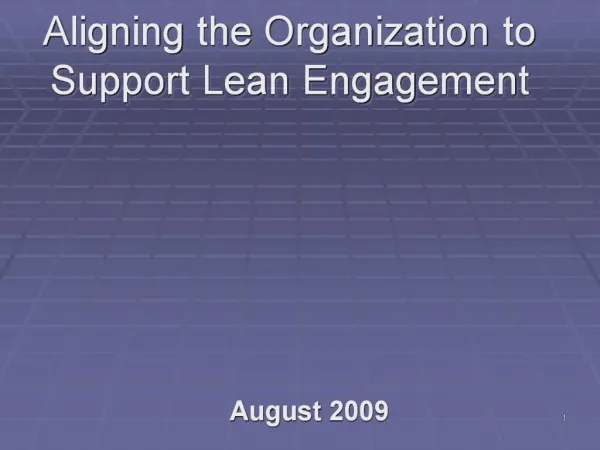 Aligning the Organization to Support Lean Engagement

August 2009

1